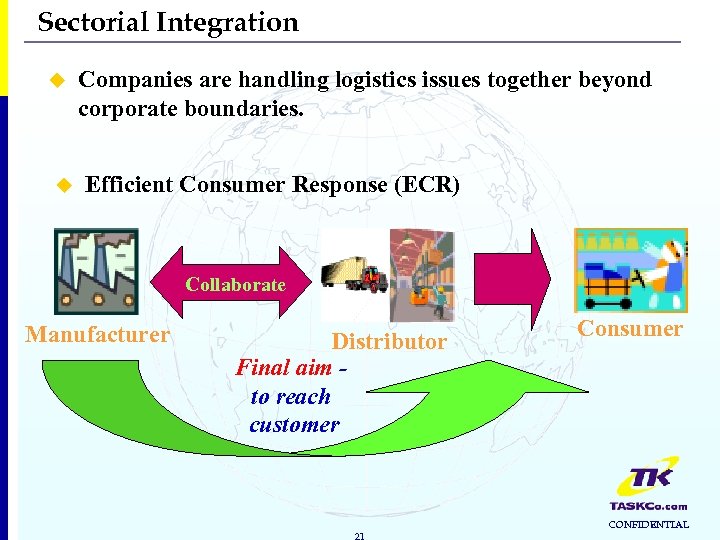 Sectorial Integration

Companies are handling logistics issues together beyond corporate boundaries.

Efficient Consumer Response (ECR)

Collaborate

Manufacturer

Distributor

Consumer

Final aim - to reach customer

TK

TASKCo.com

CONFIDENTIAL

21